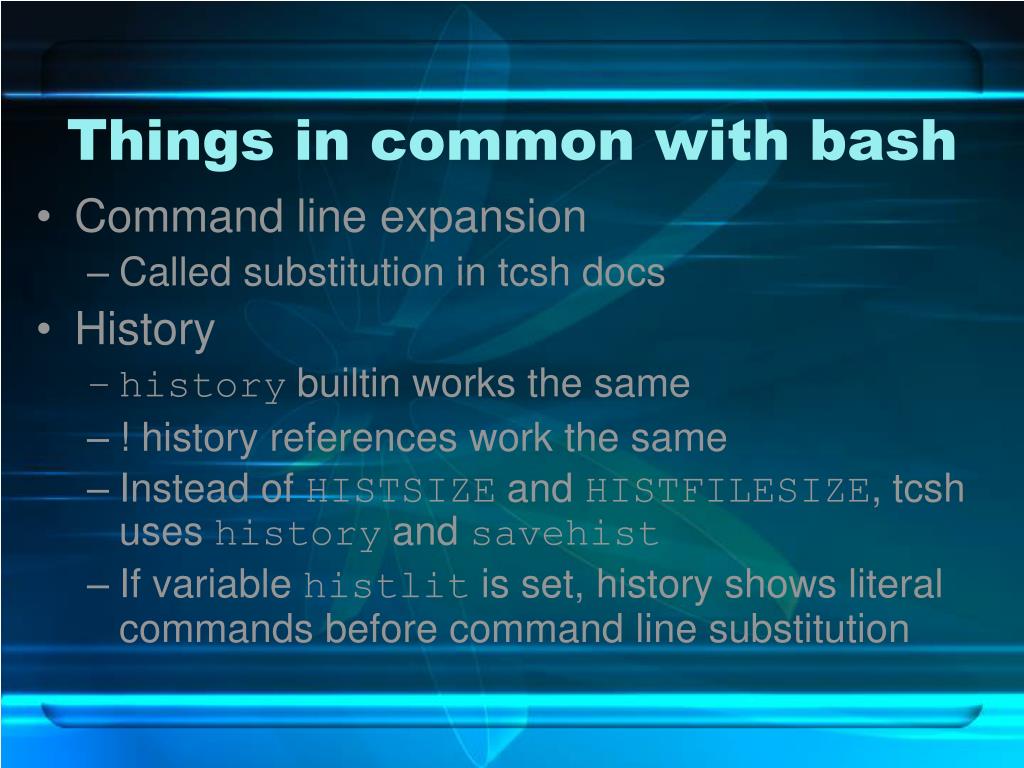 Things in common with bash

• Command line expansion
  – Called substitution in tcsh docs
• History
  – history builtin works the same
  – ! history references work the same
  – Instead of HISTSIZE and HISTFILESIZE, tcsh uses history and savehist
  – If variable histlit is set, history shows literal commands before command line substitution